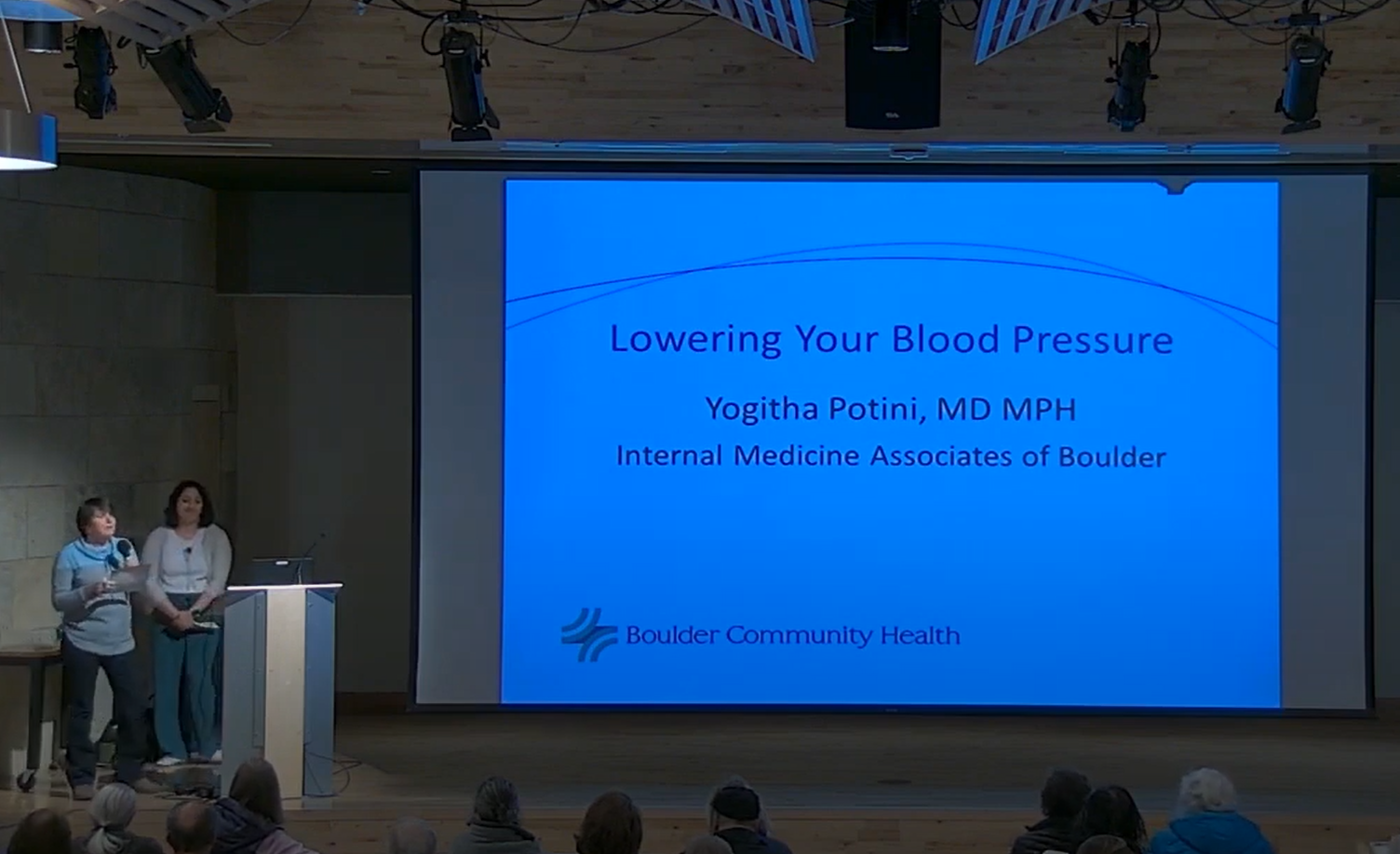 Lowering Your Blood Pressure

Yogitha Potini, MD MPH

Internal Medicine Associates of Boulder

Boulder Community Health